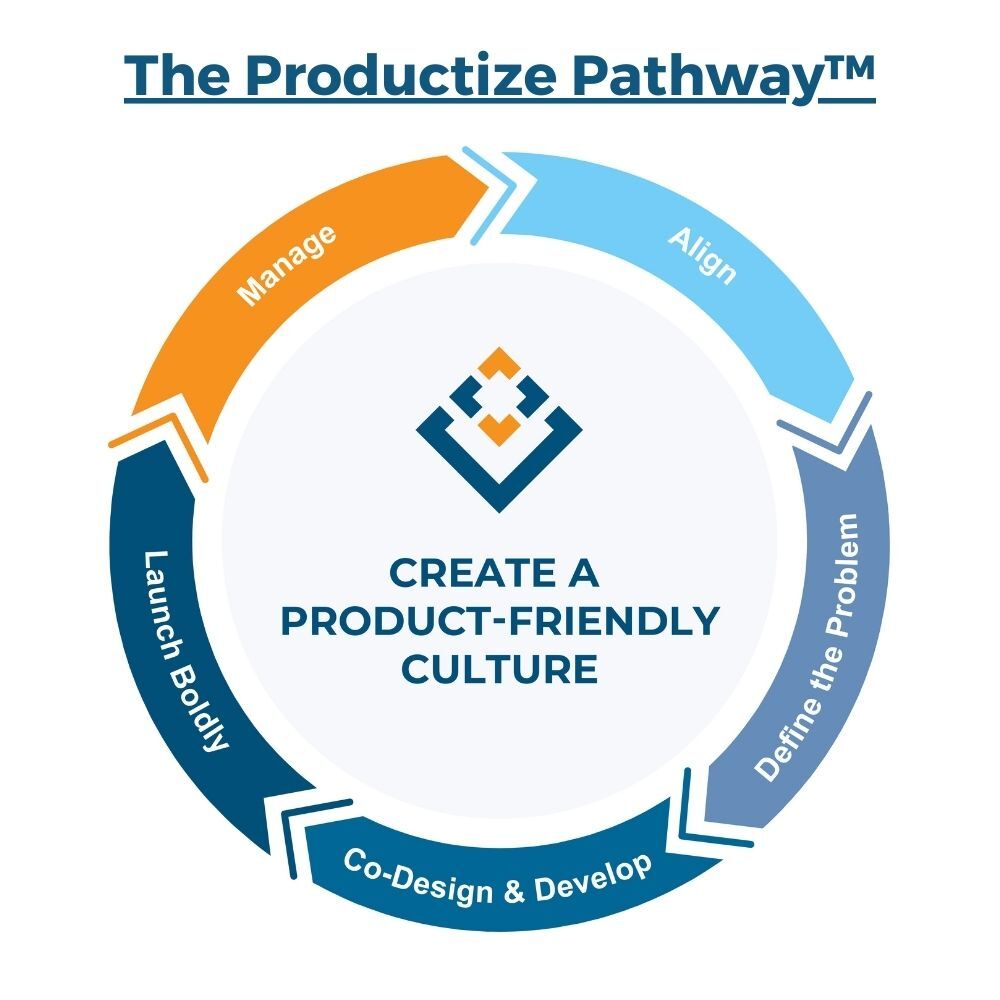 The Productize Pathway™

Align

Define the Problem

Co-Design & Develop

Launch Boldly

Manage

CREATE A PRODUCT-FRIENDLY CULTURE